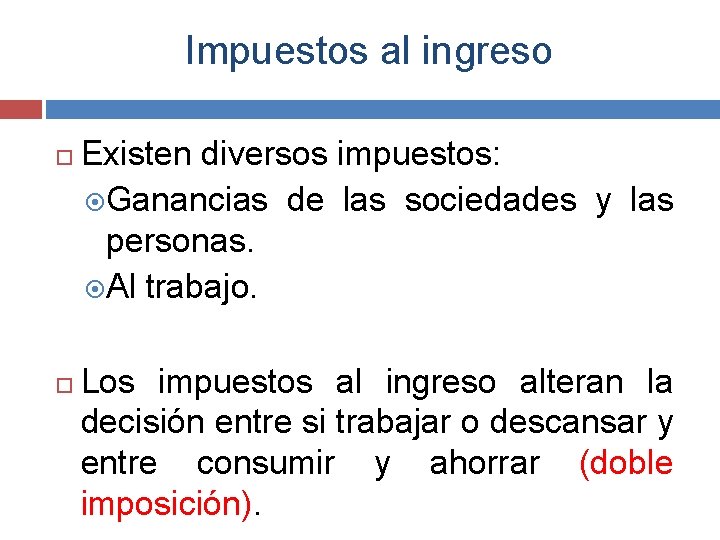 Impuestos al ingreso

Existen diversos impuestos:

Ganancias de las sociedades y las personas.

Al trabajo.

Los impuestos al ingreso alteran la decisión entre si trabajar o descansar y entre consumir y ahorrar (doble imposición).